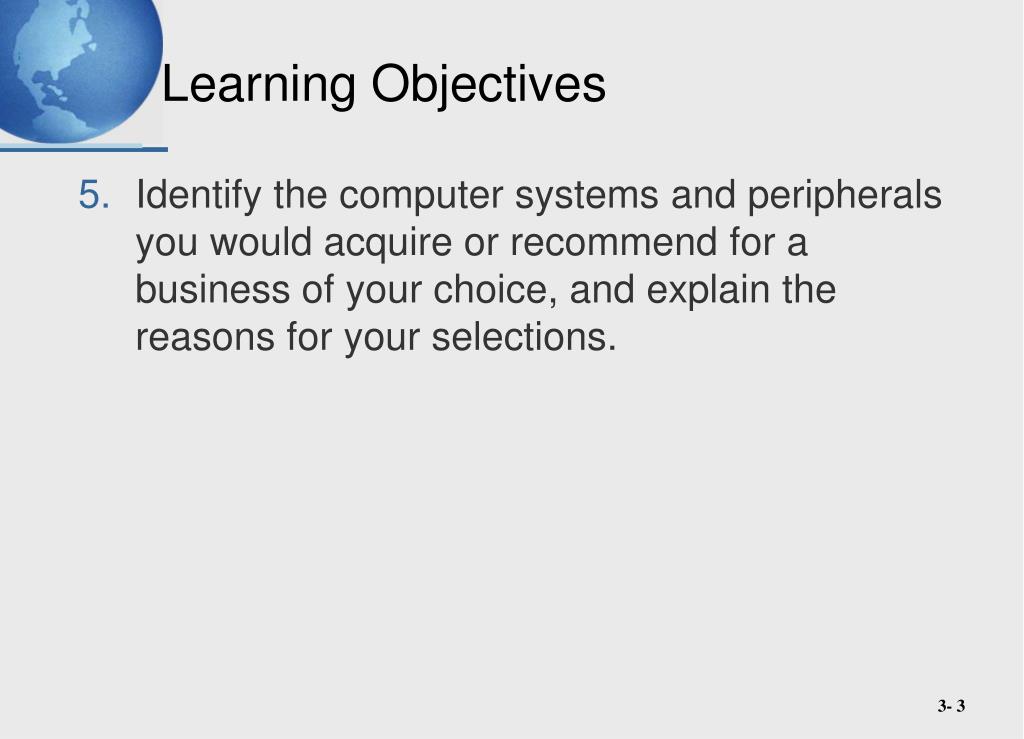 Learning Objectives

5. Identify the computer systems and peripherals you would acquire or recommend for a business of your choice, and explain the reasons for your selections.

3- 3